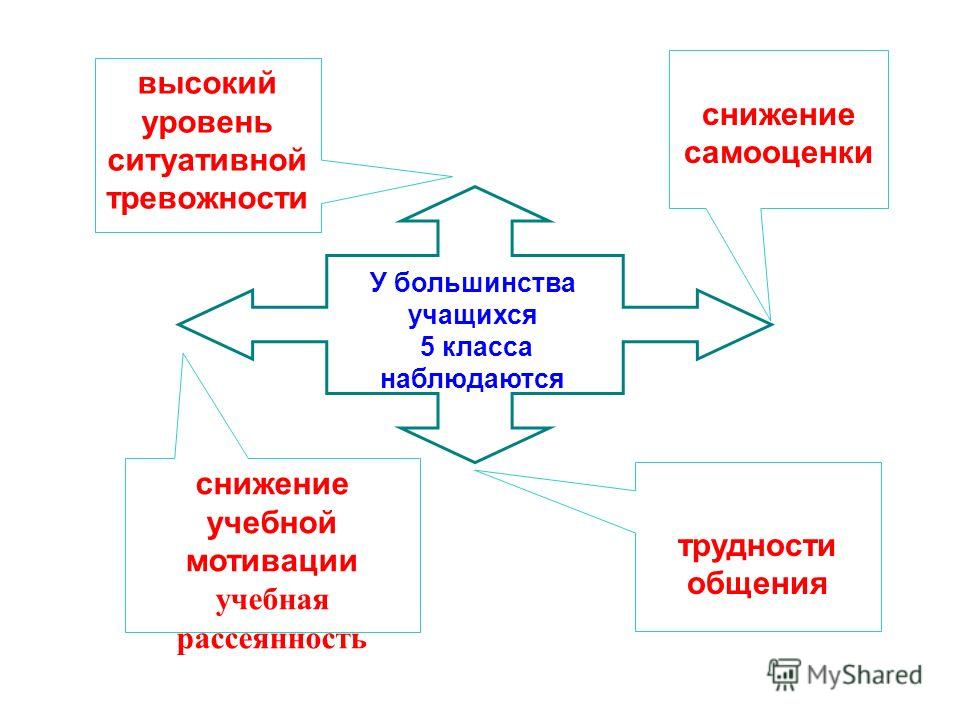 высокий уровень ситуативной тревожности

снижение самооценки

У большинства учащихся 5 класса наблюдаются

снижение учебной мотивации учебная рассеянность

трудности общения

MyShared